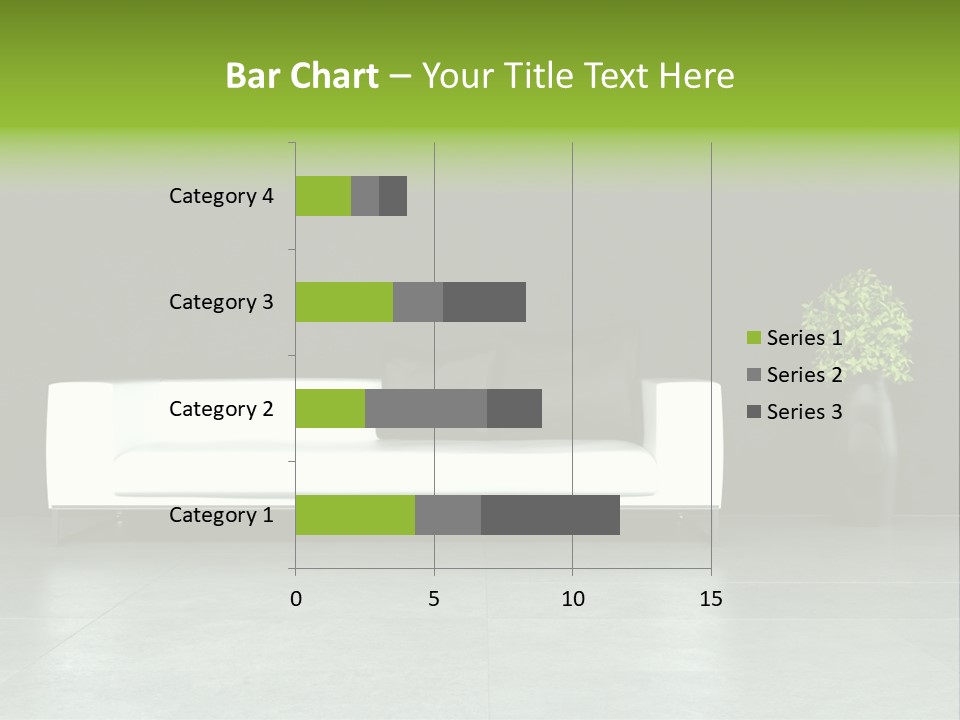 Bar Chart – Your Title Text Here

Category 4
Category 3
Category 2
Category 1

0
5
10
15

Series 1
Series 2
Series 3